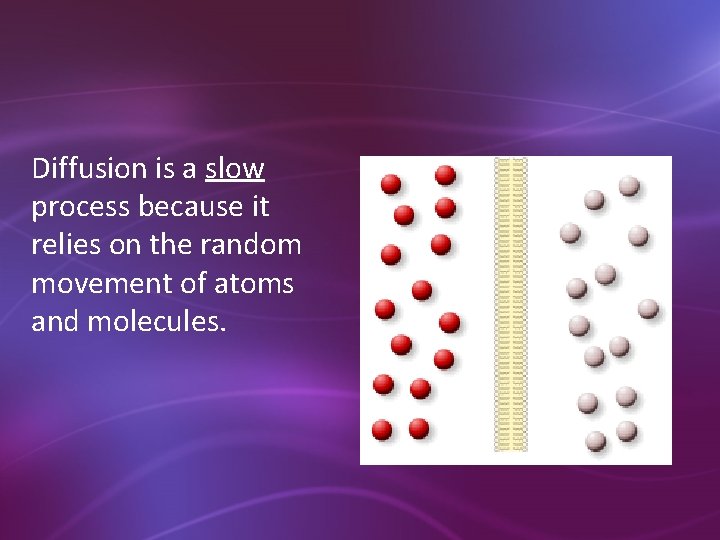 Diffusion is a slow process because it relies on the random movement of atoms and molecules.